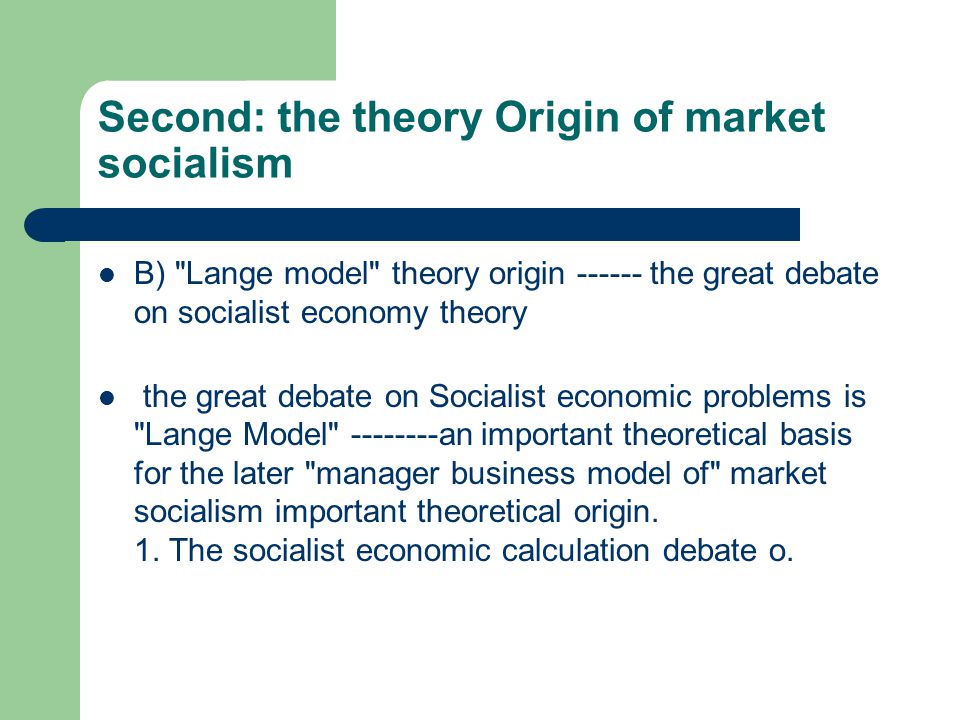 Second: the theory Origin of market socialism

● B) "Lange model" theory origin ------ the great debate on socialist economy theory

● the great debate on Socialist economic problems is "Lange Model" ---------an important theoretical basis for the later "manager business model of" market socialism important theoretical origin.
1. The socialist economic calculation debate o.